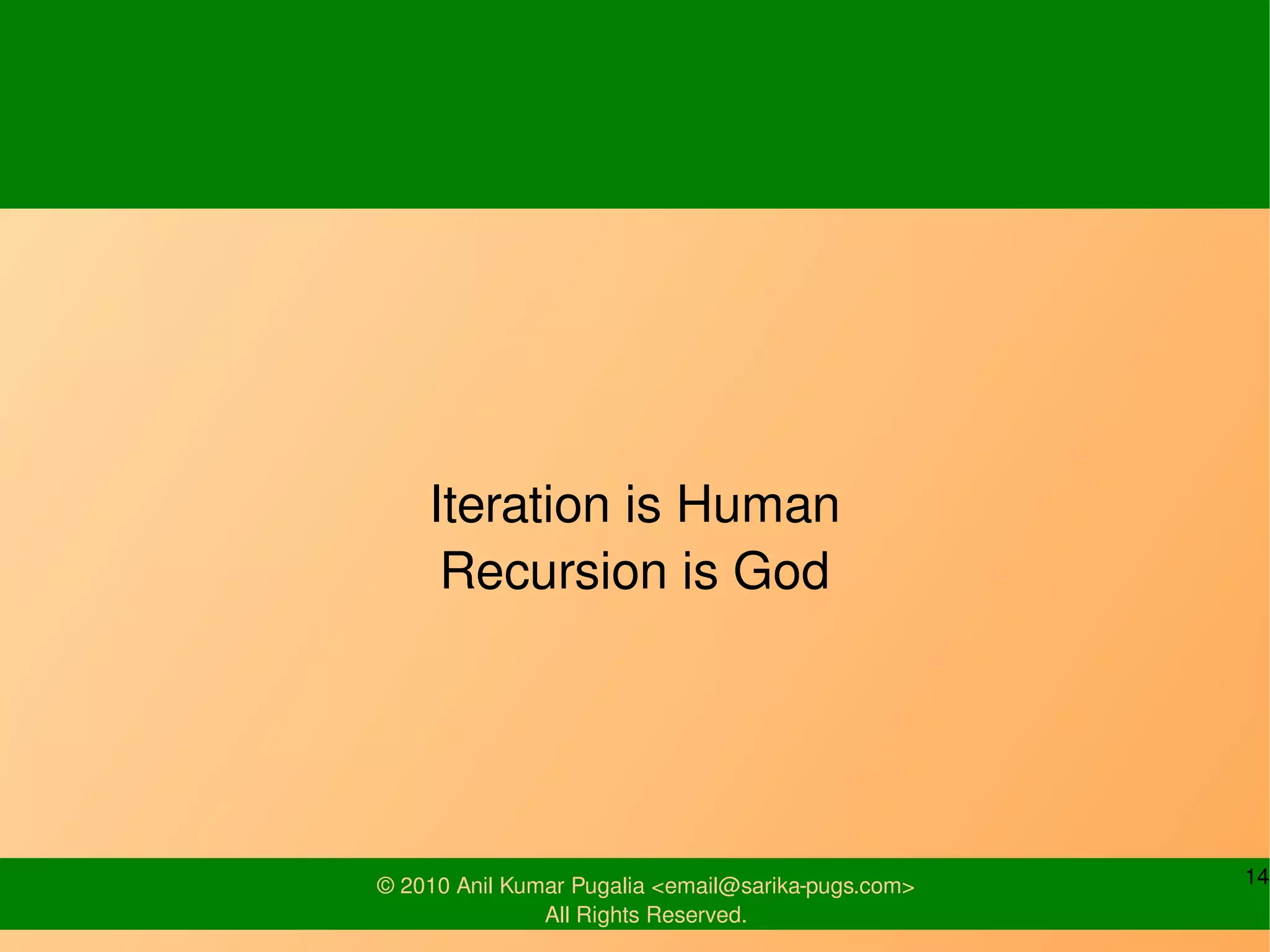 Iteration is Human
Recursion is God

© 2010 Anil Kumar Pugalia <email@sarika-pugs.com>
All Rights Reserved.

14